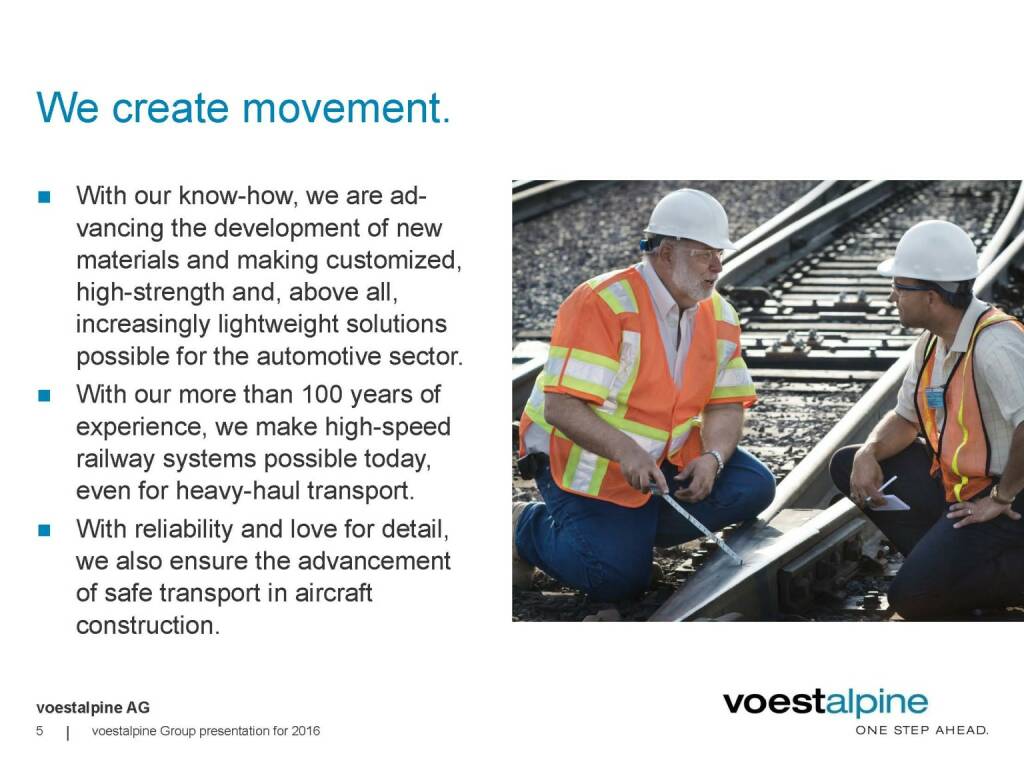 We create movement.

- With our know-how, we are advancing the development of new materials and making customized, high-strength and, above all, increasingly lightweight solutions possible for the automotive sector.
- With our more than 100 years of experience, we make high-speed railway systems possible today, even for heavy-haul transport.
- With reliability and love for detail, we also ensure the advancement of safe transport in aircraft construction.

voestalpine AG
5 | voestalpine Group presentation for 2016

voestalpine
ONE STEP AHEAD.